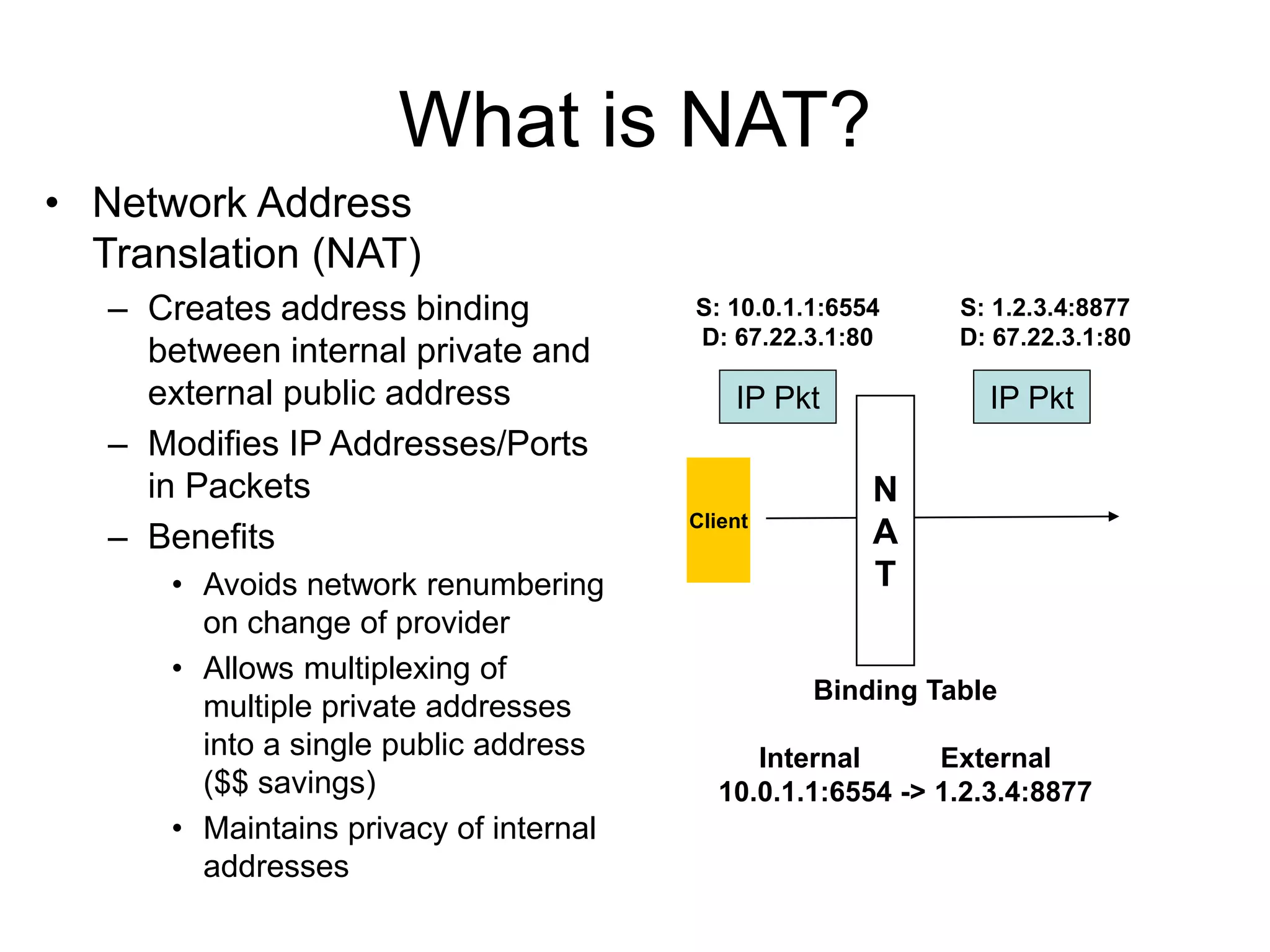 What is NAT?

• Network Address Translation (NAT)
– Creates address binding between internal private and external public address
– Modifies IP Addresses/Ports in Packets
– Benefits
• Avoids network renumbering on change of provider
• Allows multiplexing of multiple private addresses into a single public address ($$ savings)
• Maintains privacy of internal addresses

S: 10.0.1.1:6554
D: 67.22.3.1:80

S: 1.2.3.4:8877
D: 67.22.3.1:80

IP Pkt

IP Pkt

Client

N
A
T

Binding Table

Internal External
10.0.1.1:6554 -> 1.2.3.4:8877